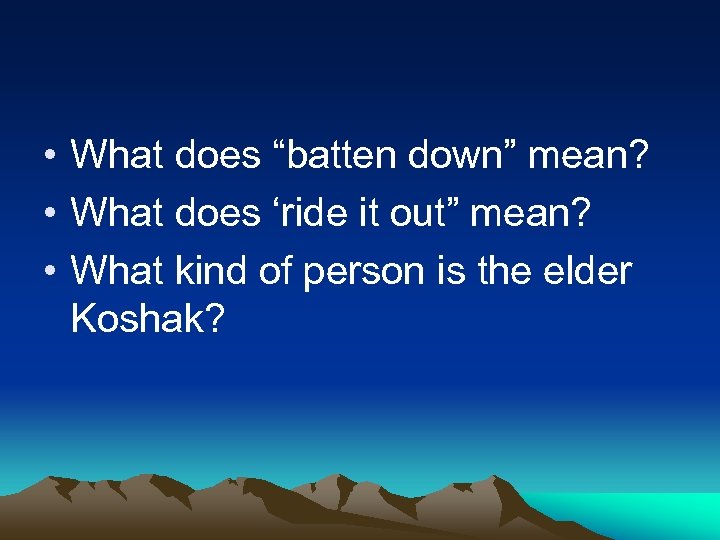 • What does “batten down” mean?
• What does ‘ride it out” mean?
• What kind of person is the elder Koshak?